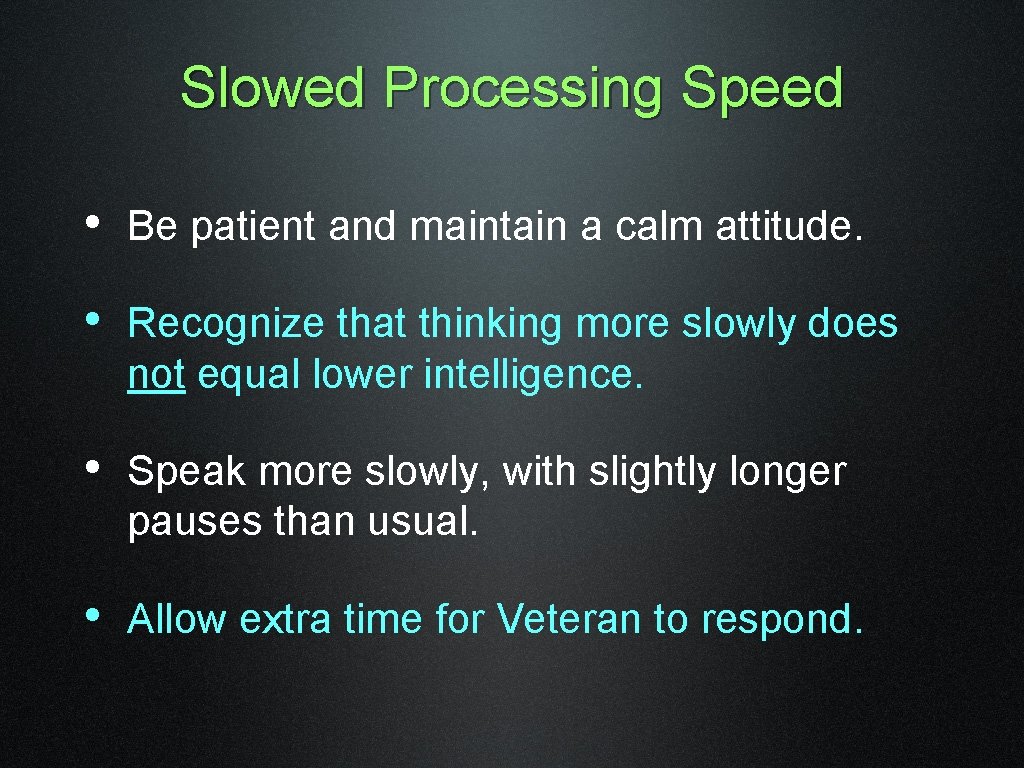 Slowed Processing Speed

• Be patient and maintain a calm attitude.

• Recognize that thinking more slowly does not equal lower intelligence.

• Speak more slowly, with slightly longer pauses than usual.

• Allow extra time for Veteran to respond.